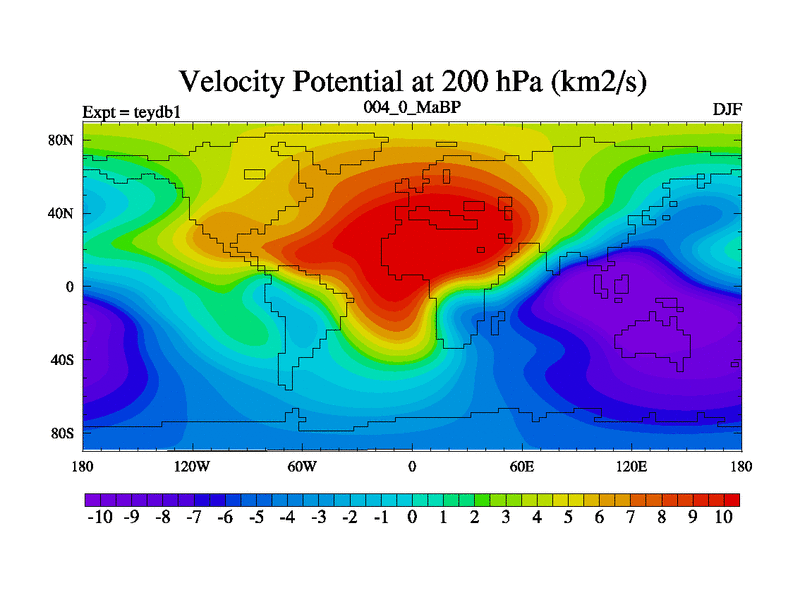 Velocity Potential at 200 hPa (km2/s)

Expt = teydb1

004_0_MaBP

DJF

80N
40N
0
40S
80S

180
120W
60W
0
60E
120E
180

-10 -9 -8 -7 -6 -5 -4 -3 -2 -1 0 1 2 3 4 5 6 7 8 9 10